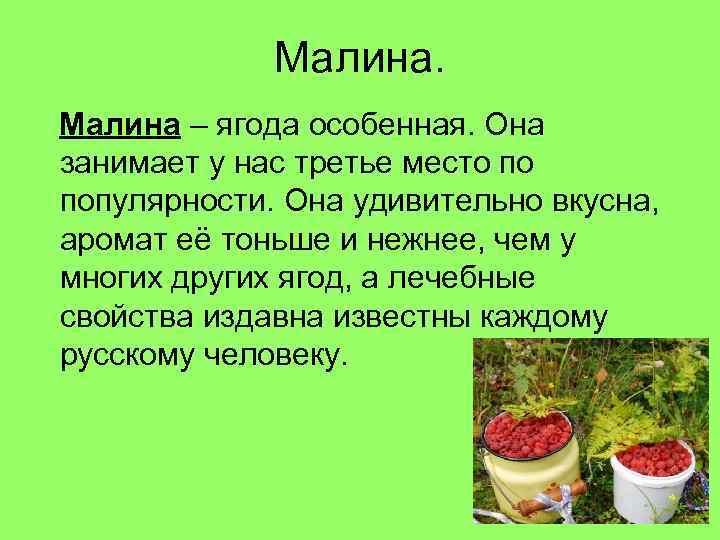 Малина.

Малина – ягода особенная. Она занимает у нас третье место по популярности. Она удивительно вкусна, аромат её тоньше и нежнее, чем у многих других ягод, а лечебные свойства издавна известны каждому русскому человеку.